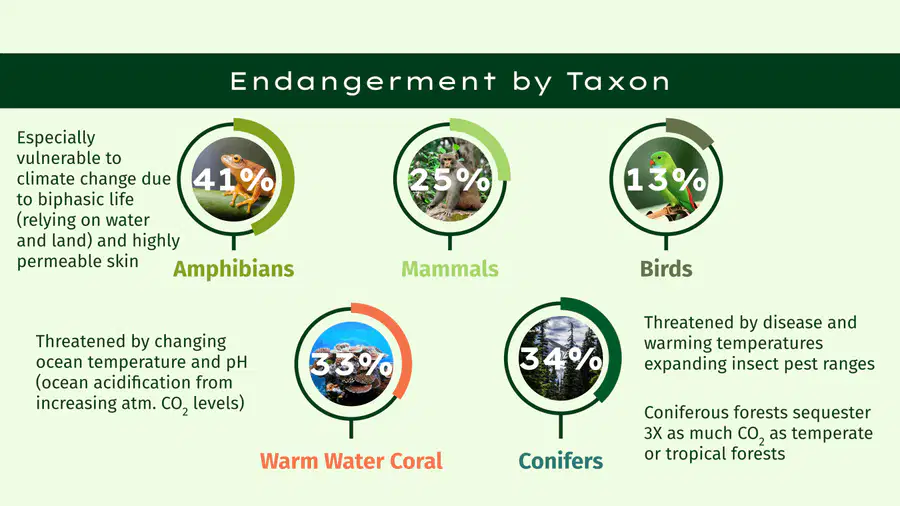 Endangerment by Taxon

Especially vulnerable to climate change due to biphasic life (relying on water and land) and highly permeable skin

41%

Amphibians

25%

Mammals

13%

Birds

Threatened by changing ocean temperature and pH (ocean acidification from increasing atm. $CO_2$ levels)

33%

Warm Water Coral

34%

Conifers

Threatened by disease and warming temperatures expanding insect pest ranges

Coniferous forests sequester 3X as much $CO_2$ as temperate or tropical forests